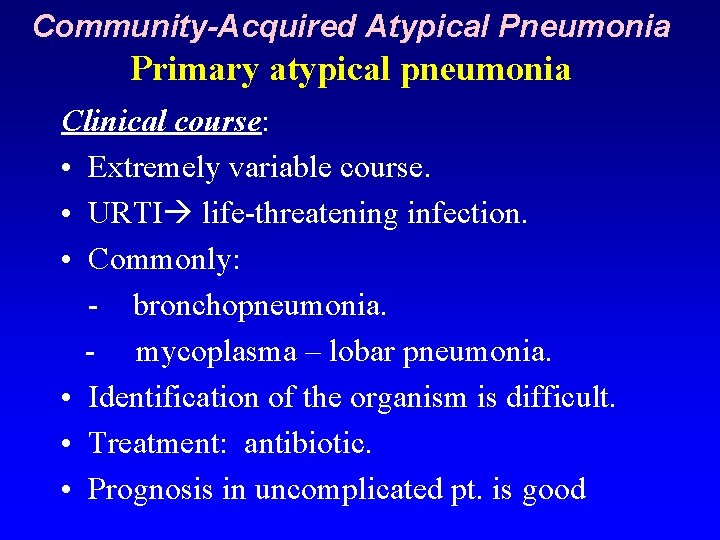 Community-Acquired Atypical Pneumonia
Primary atypical pneumonia

Clinical course:

• Extremely variable course.
• URTI→ life-threatening infection.
• Commonly:
- bronchopneumonia.
- mycoplasma – lobar pneumonia.
• Identification of the organism is difficult.
• Treatment: antibiotic.
• Prognosis in uncomplicated pt. is good